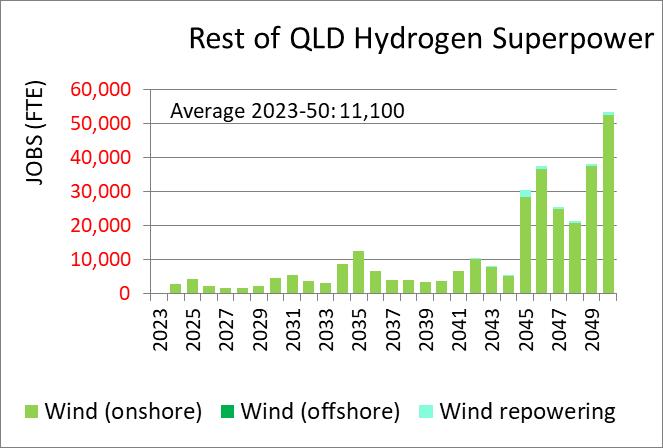 Rest of QLD Hydrogen Superpower

JOBS (FTE)

60,000
50,000
40,000
30,000
20,000
10,000
0

Average 2023-50: 11,100

2023
2025
2027
2029
2031
2033
2035
2037
2039
2041
2043
2045
2047
2049

Wind (onshore) Wind (offshore) Wind repowering